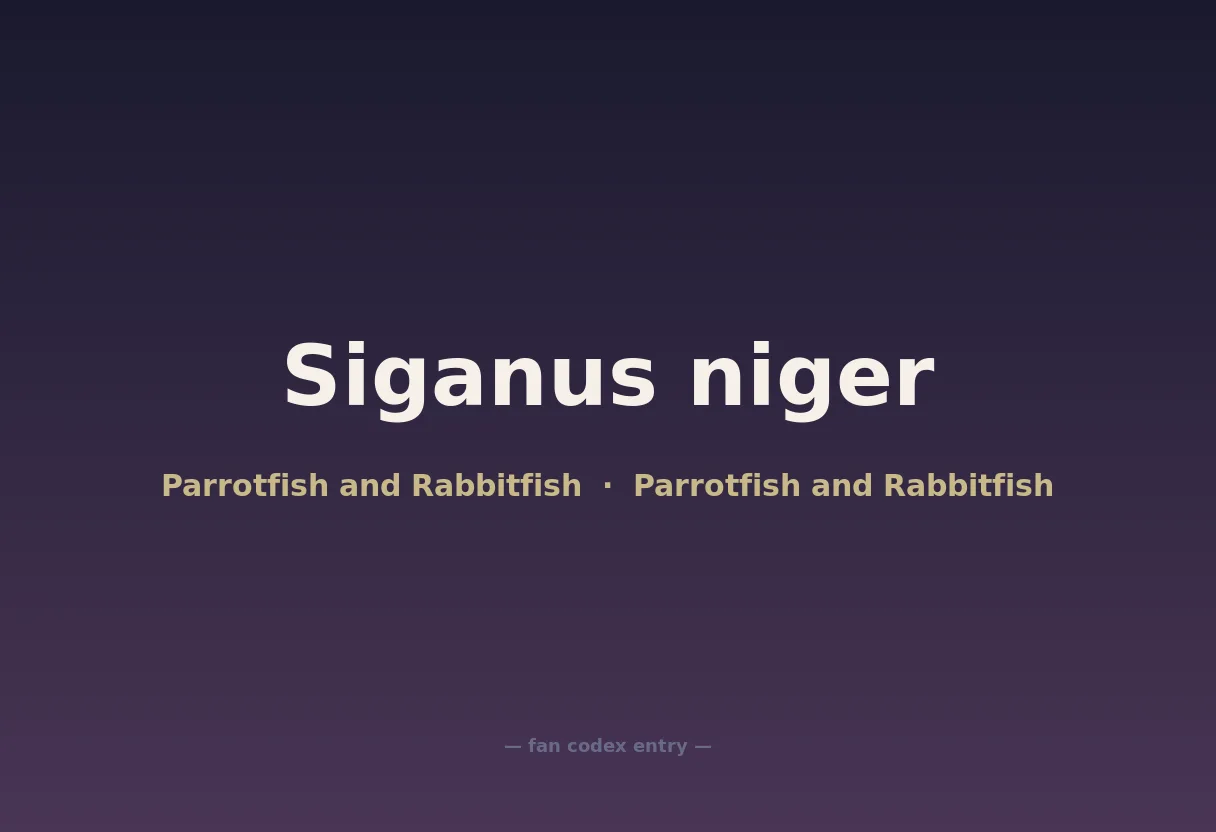 Siganus niger

Parrotfish and Rabbitfish · Parrotfish and Rabbitfish

— fan codex entry —